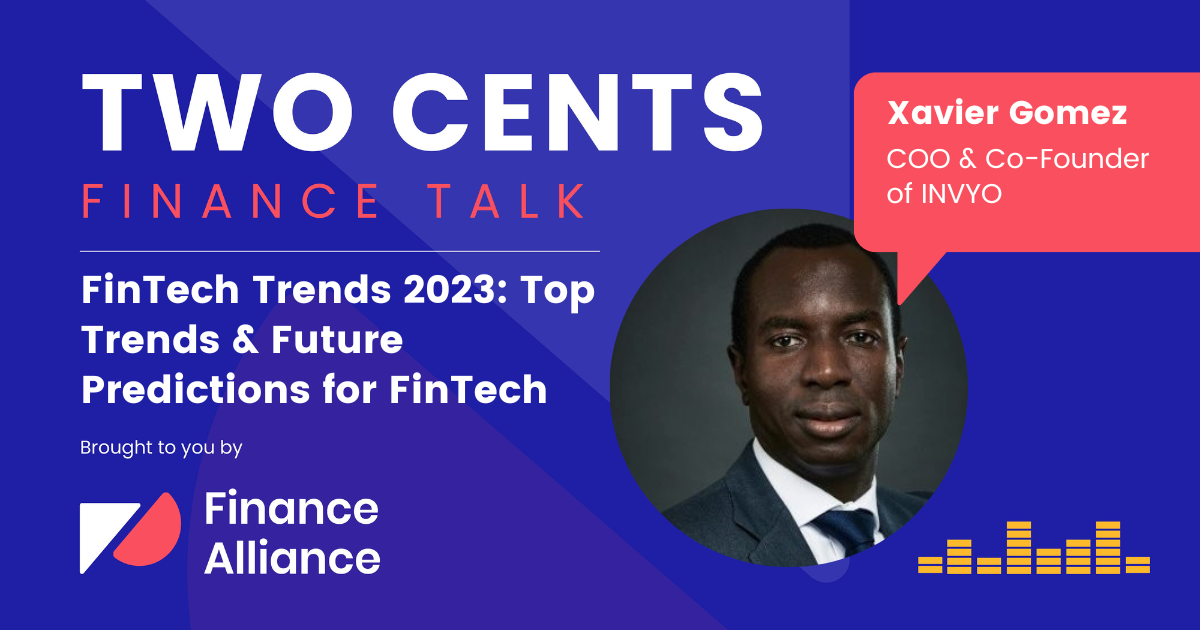 TWO CENTS
FINANCE TALK

FinTech Trends 2023: Top Trends & Future Predictions for FinTech

Brought to you by

Finance Alliance

Xavier Gomez
COO & Co-Founder of INVYO